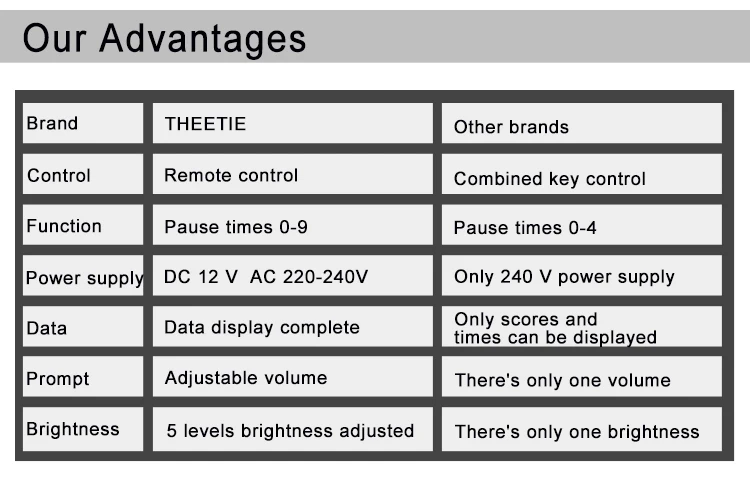 Our Advantages

| Brand | THEETIE | Other brands |
|---|---|---|
| Control | Remote control | Combined key control |
| Function | Pause times 0-9 | Pause times 0-4 |
| Power supply | DC 12 V AC 220-240V | Only 240 V power supply |
| Data | Data display complete | Only scores and times can be displayed |
| Prompt | Adjustable volume | There's only one volume |
| Brightness | 5 levels brightness adjusted | There's only one brightness |